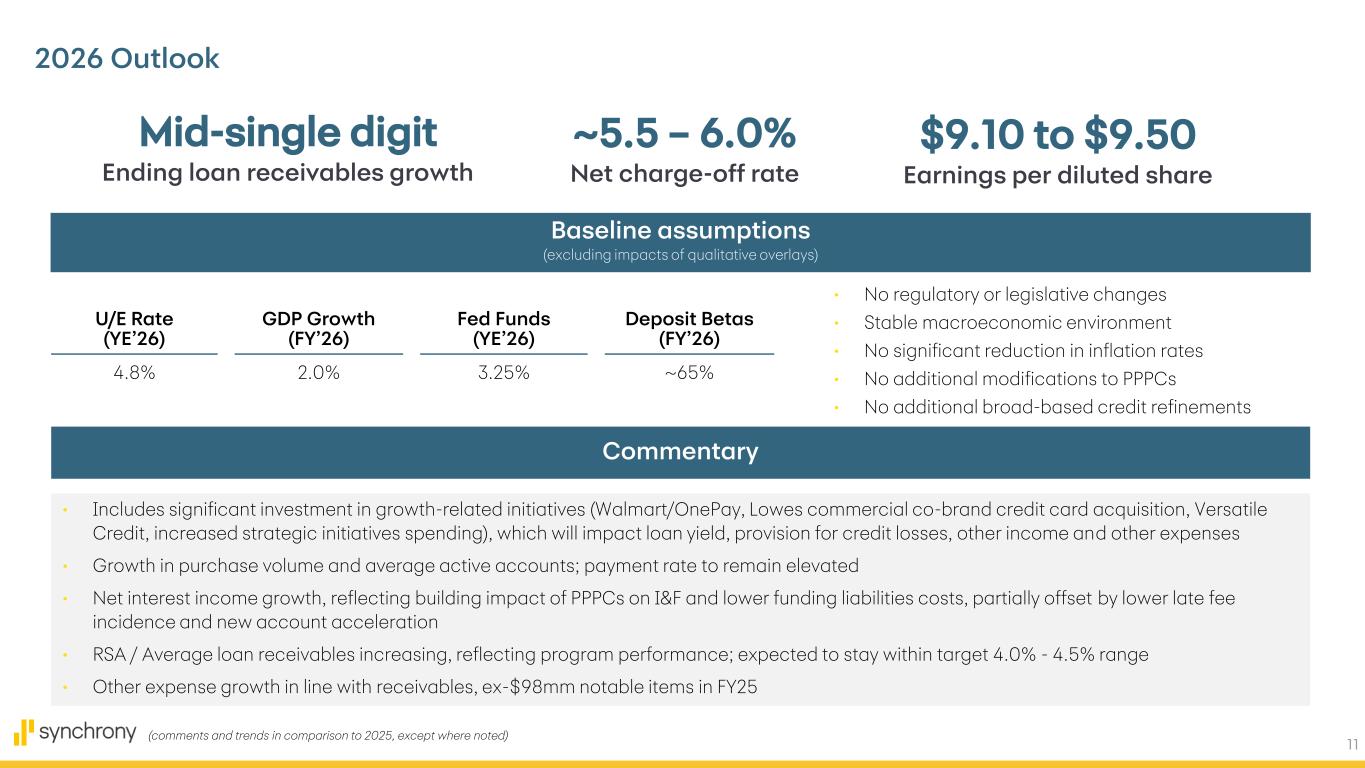 2026 Outlook

Mid-single digit
Ending loan receivables growth

~5.5 – 6.0%
Net charge-off rate

$9.10 to $9.50
Earnings per diluted share

Baseline assumptions
(excluding impacts of qualitative overlays)

| U/E Rate (YE'26) | GDP Growth (FY'26) | Fed Funds (YE'26) | Deposit Betas (FY'26) |
|---|---|---|---|
| 4.8% | 2.0% | 3.25% | ~65% |

• No regulatory or legislative changes
• Stable macroeconomic environment
• No significant reduction in inflation rates
• No additional modifications to PPPCs
• No additional broad-based credit refinements

Commentary

• Includes significant investment in growth-related initiatives (Walmart/OnePay, Lowes commercial co-brand credit card acquisition, Versatile Credit, increased strategic initiatives spending), which will impact loan yield, provision for credit losses, other income and other expenses
• Growth in purchase volume and average active accounts; payment rate to remain elevated
• Net interest income growth, reflecting building impact of PPPCs on I&F and lower funding liabilities costs, partially offset by lower late fee incidence and new account acceleration
• RSA / Average loan receivables increasing, reflecting program performance; expected to stay within target 4.0% - 4.5% range
• Other expense growth in line with receivables, ex-$98mm notable items in FY25

synchrony (comments and trends in comparison to 2025, except where noted)

11